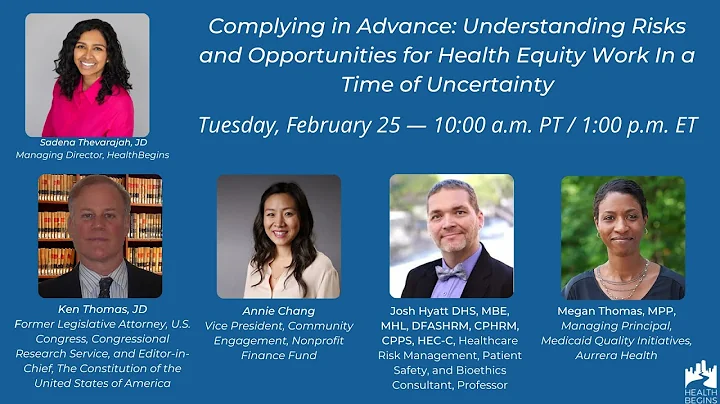 Complying in Advance: Understanding Risks and Opportunities for Health Equity Work In a Time of Uncertainty

Tuesday, February 25 — 10:00 a.m. PT / 1:00 p.m. ET

Sadena Thevarajah, JD
Managing Director, HealthBegins

Ken Thomas, JD
Former Legislative Attorney, U.S. Congress, Congressional Research Service, and Editor-in-Chief, The Constitution of the United States of America

Annie Chang
Vice President, Community Engagement, Nonprofit Finance Fund

Josh Hyatt DHS, MBE, MHL, DFASHRM, CPHRM, CPPS, HEC-C, Healthcare Risk Management, Patient Safety, and Bioethics Consultant, Professor

Megan Thomas, MPP,
Managing Principal, Medicaid Quality Initiatives, Aurrera Health

HEALTH BEGINS